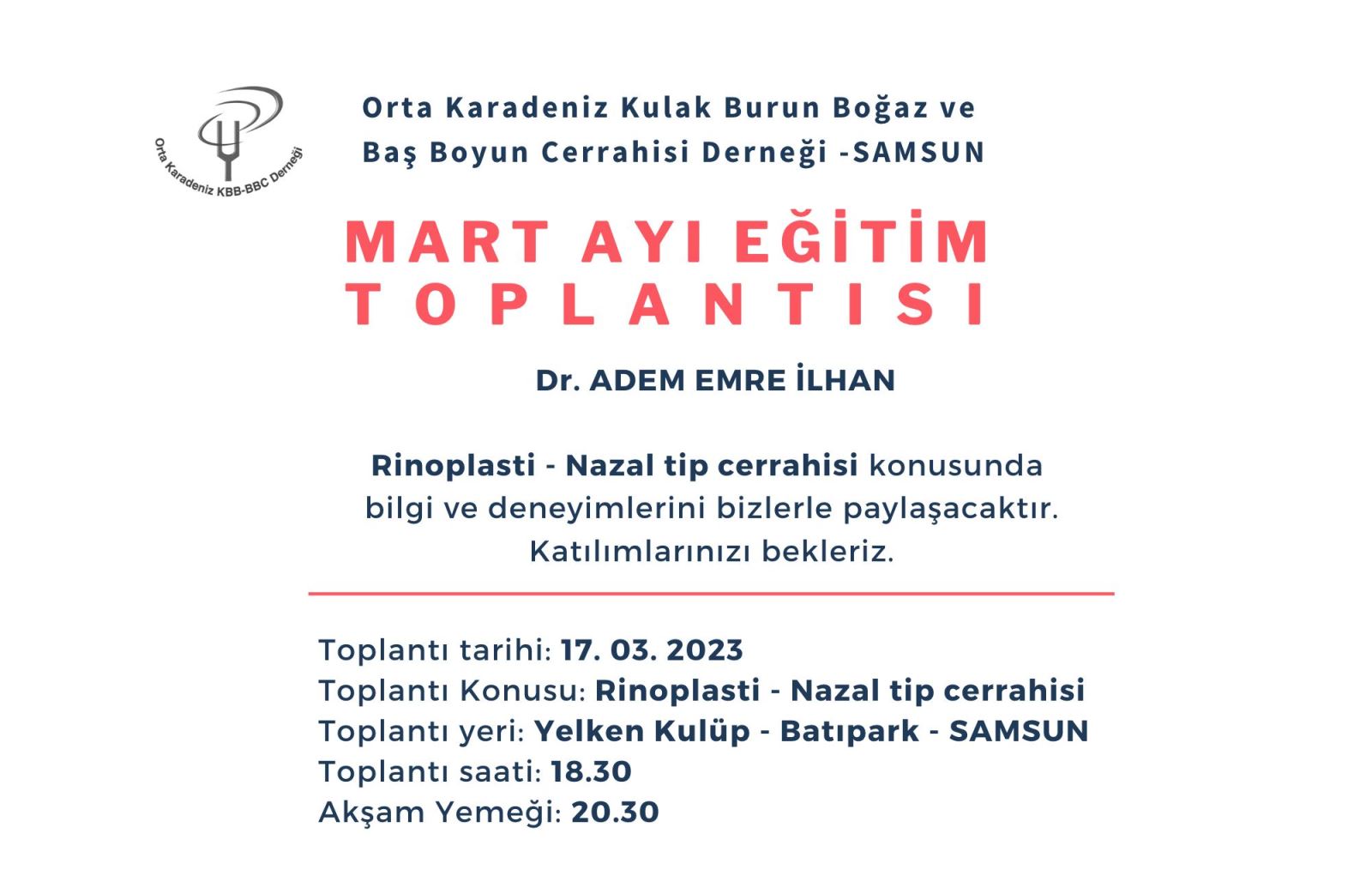 Orta Karadeniz KBB-BBC Derneği

Orta Karadeniz Kulak Burun Boğaz ve Baş Boyun Cerrahisi Derneği -SAMSUN

MART AYI EĞİTİM TOPLANTISI

Dr. ADEM EMRE İLHAN

Rinoplasti - Nazal tip cerrahisi konusunda bilgi ve deneyimlerini bizlerle paylaşacaktır. Katılımlarınızı bekleriz.

Toplantı tarihi: 17. 03. 2023
Toplantı Konusu: Rinoplasti - Nazal tip cerrahisi
Toplantı yeri: Yelken Kulüp - Batıpark - SAMSUN
Toplantı saati: 18.30
Akşam Yemeği: 20.30